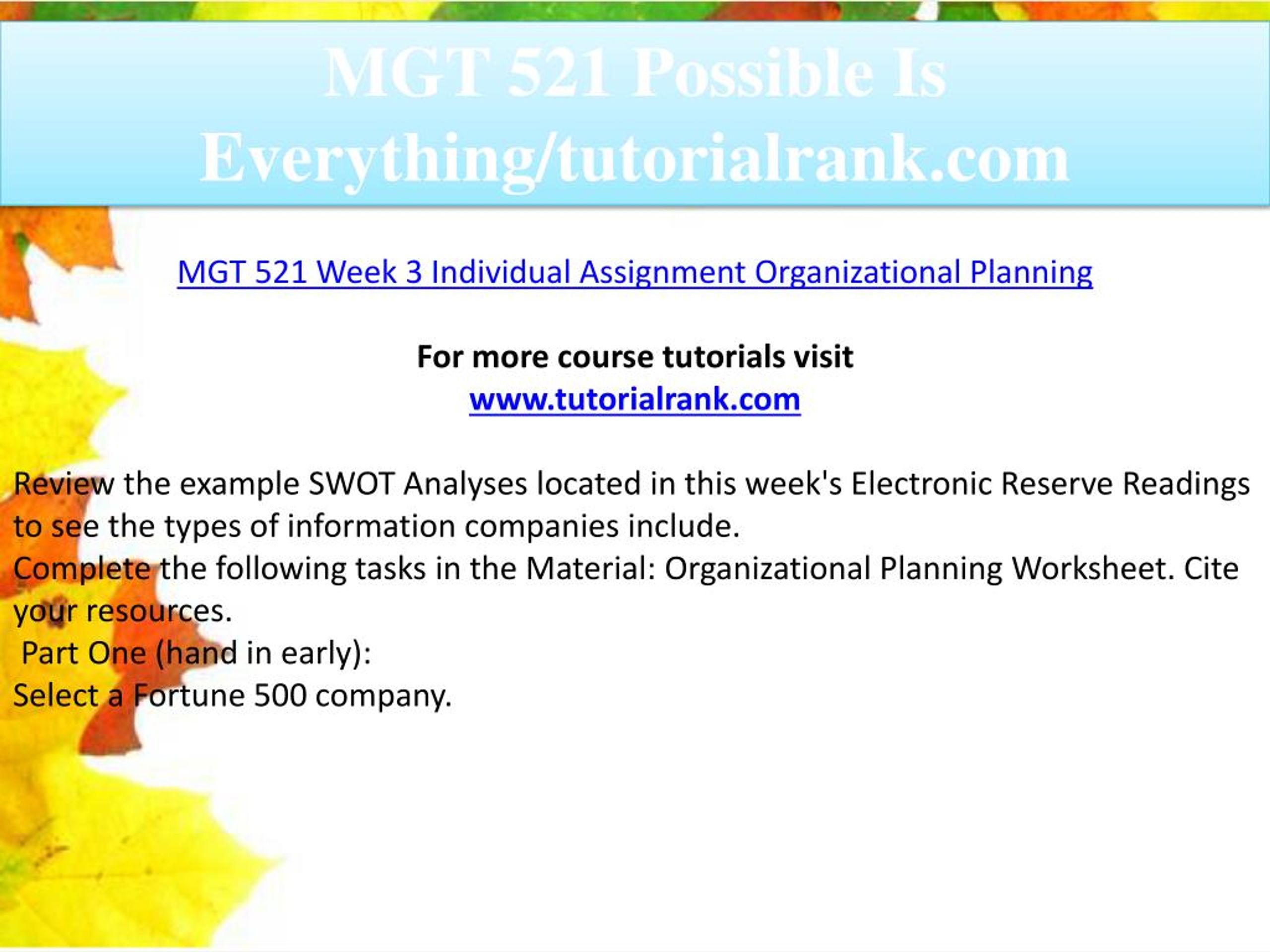 MGT 521 Possible Is Everything/tutorialrank.com

MGT 521 Week 3 Individual Assignment Organizational Planning

For more course tutorials visit
www.tutorialrank.com

Review the example SWOT Analyses located in this week's Electronic Reserve Readings to see the types of information companies include.
Complete the following tasks in the Material: Organizational Planning Worksheet. Cite your resources.
Part One (hand in early):
Select a Fortune 500 company.